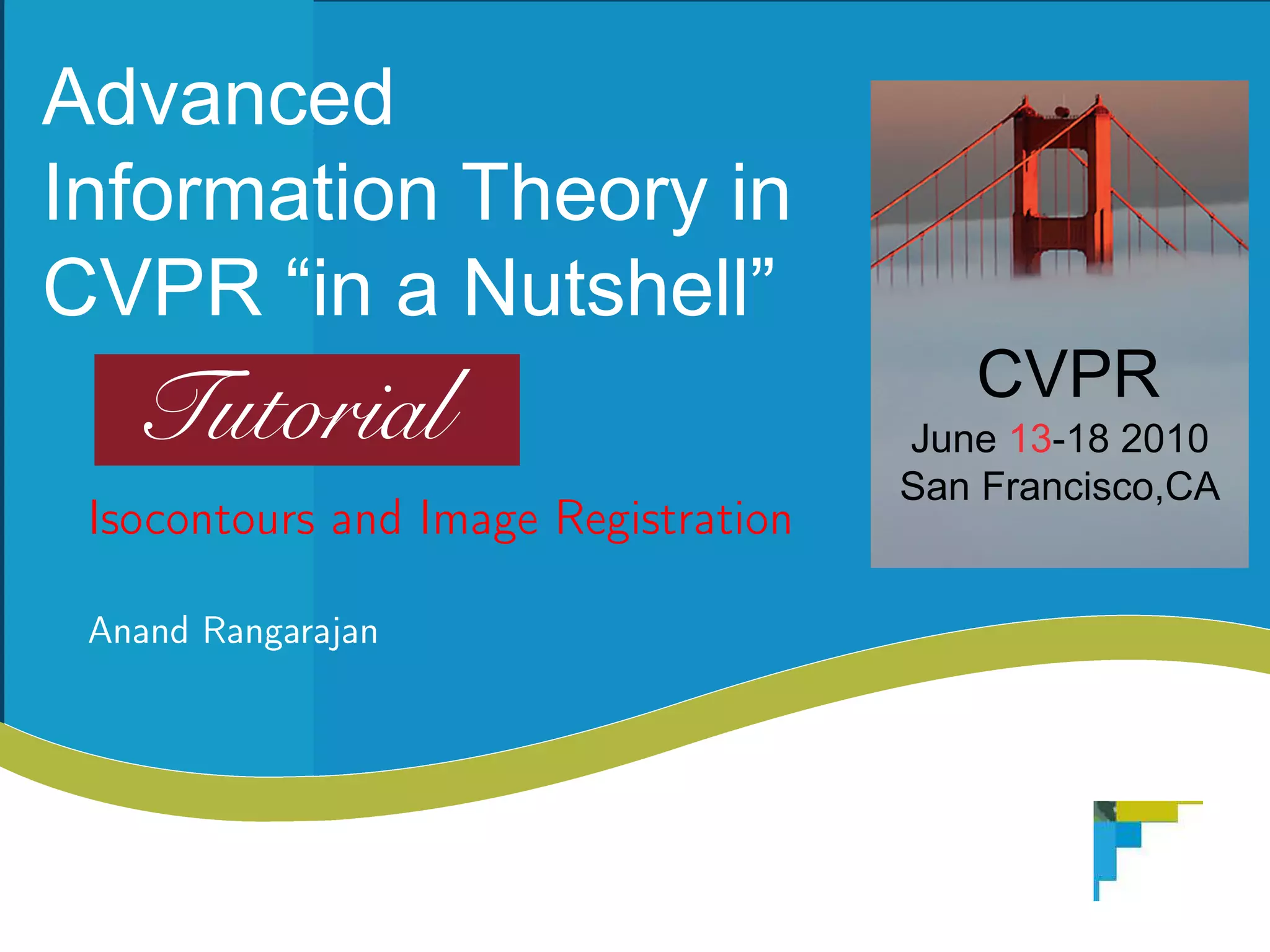 Advanced Information Theory in CVPR “in a Nutshell”

Tutorial

Isocontours and Image Registration

Anand Rangarajan

CVPR
June 13-18 2010
San Francisco,CA